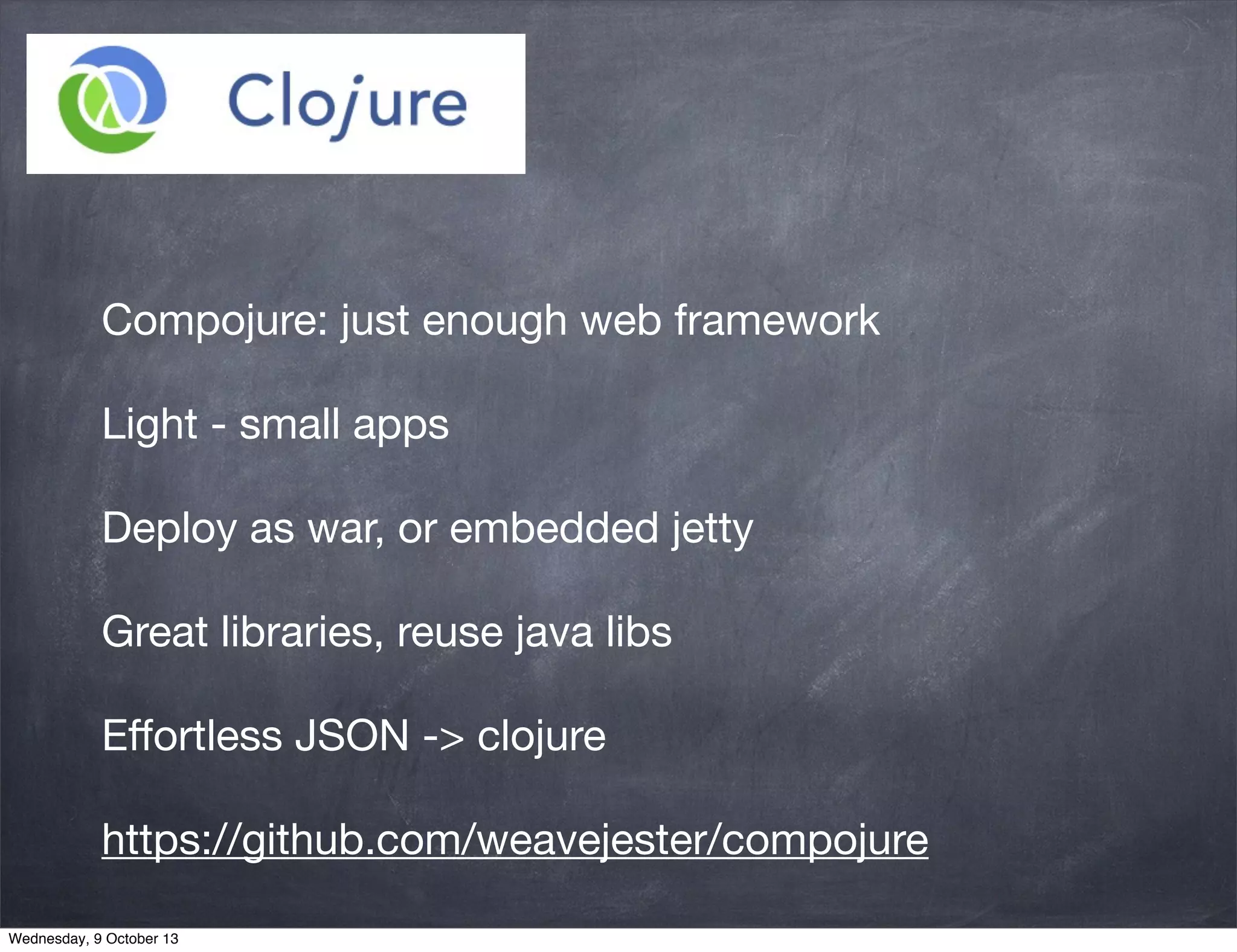 Clojure

Compojure: just enough web framework

Light - small apps

Deploy as war, or embedded jetty

Great libraries, reuse java libs

Effortless JSON -> clojure

https://github.com/weavejester/compojure

Wednesday, 9 October 13